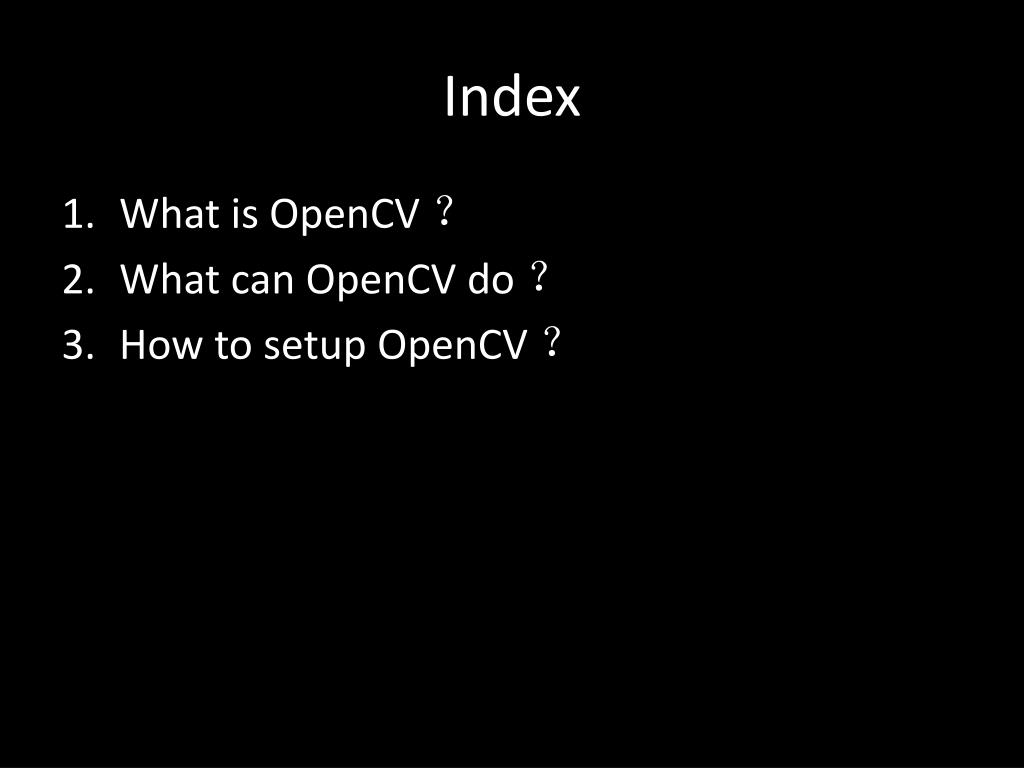 Index

1. What is OpenCV？
2. What can OpenCV do？
3. How to setup OpenCV？